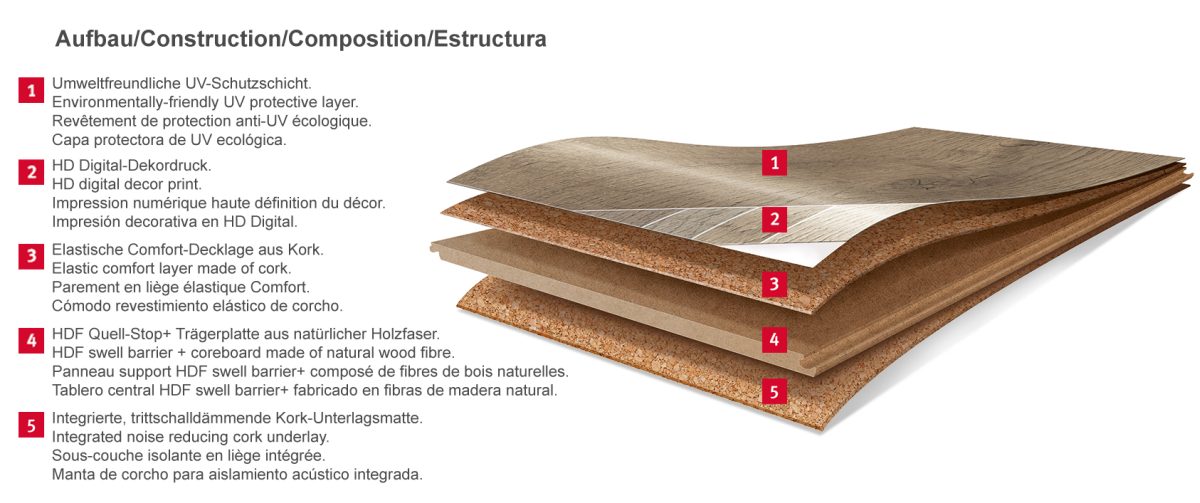 Aufbau/Construction/Composition/Estructura

1 Umweltfreundliche UV-Schutzschicht.
Environmentally-friendly UV protective layer.
Revêtement de protection anti-UV écologique.
Capa protectora de UV ecológica.

2 HD Digital-Dekordruck.
HD digital decor print.
Impression numérique haute définition du décor.
Impresión decorativa en HD Digital.

3 Elastische Comfort-Decklage aus Kork.
Elastic comfort layer made of cork.
Parement en liège élastique Comfort.
Cómodo revestimiento elástico de corcho.

4 HDF Quell-Stop+ Trägerplatte aus natürlicher Holzfaser.
HDF swell barrier + coreboard made of natural wood fibre.
Panneau support HDF swell barrier+ composé de fibres de bois naturelles.
Tablero central HDF swell barrier+ fabricado en fibras de madera natural.

5 Integrierte, trittschalldämmende Kork-Unterlagsmatte.
Integrated noise reducing cork underlay.
Sous-couche isolante en liège intégrée.
Manta de corcho para aislamiento acústico integrada.

1
2
3
4
5